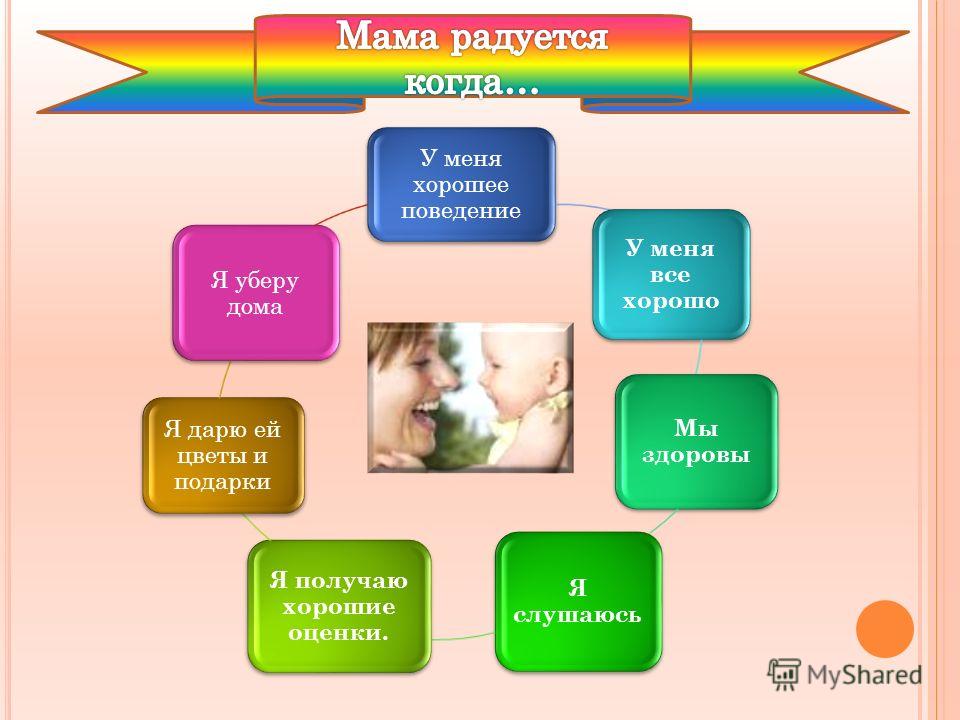 Мама радуется когда…

У меня хорошее поведение

У меня все хорошо

Мы здоровы

Я слушаюсь

Я получаю хорошие оценки.

Я дарю ей цветы и подарки

Я уберу дома

MyShared